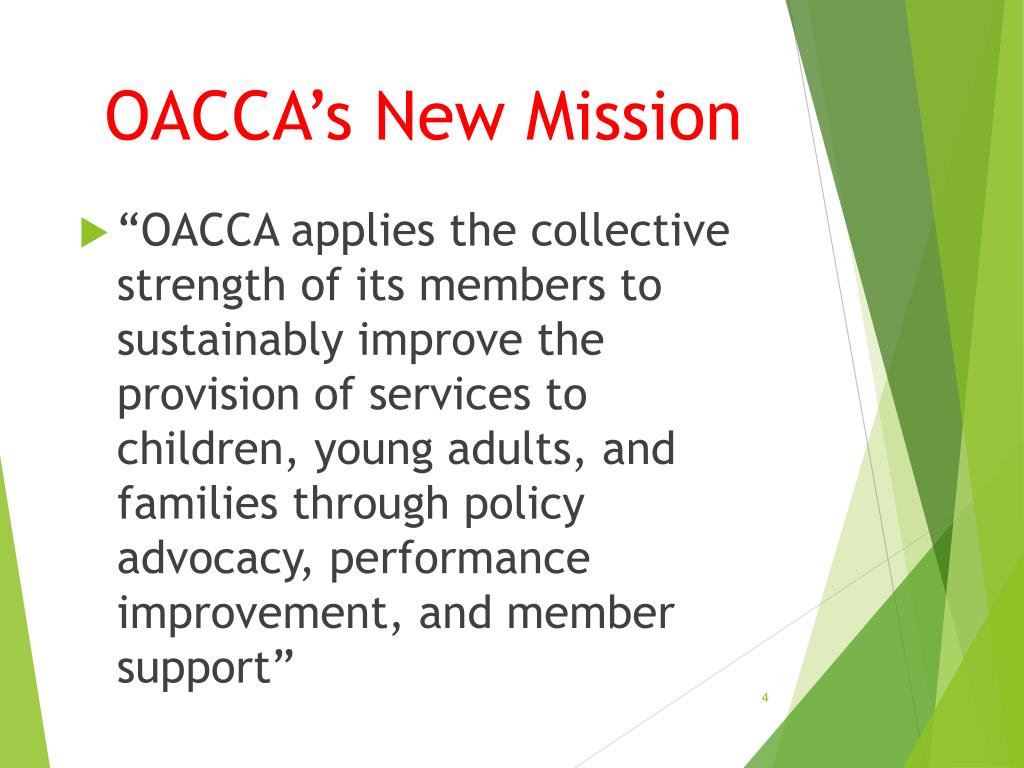 OACCA’s New Mission

“OACCA applies the collective strength of its members to sustainably improve the provision of services to children, young adults, and families through policy advocacy, performance improvement, and member support”

4